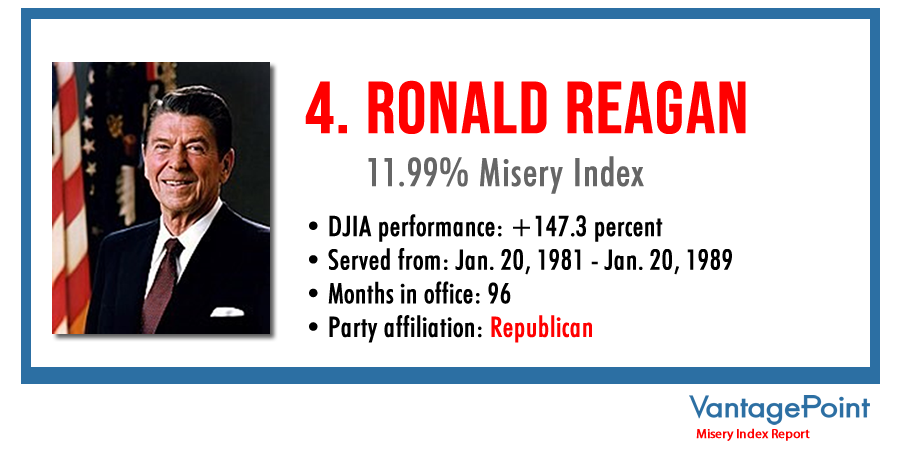 4. RONALD REAGAN

11.99% Misery Index

• DJIA performance: +147.3 percent
• Served from: Jan. 20, 1981 - Jan. 20, 1989
• Months in office: 96
• Party affiliation: Republican

VantagePoint
Misery Index Report